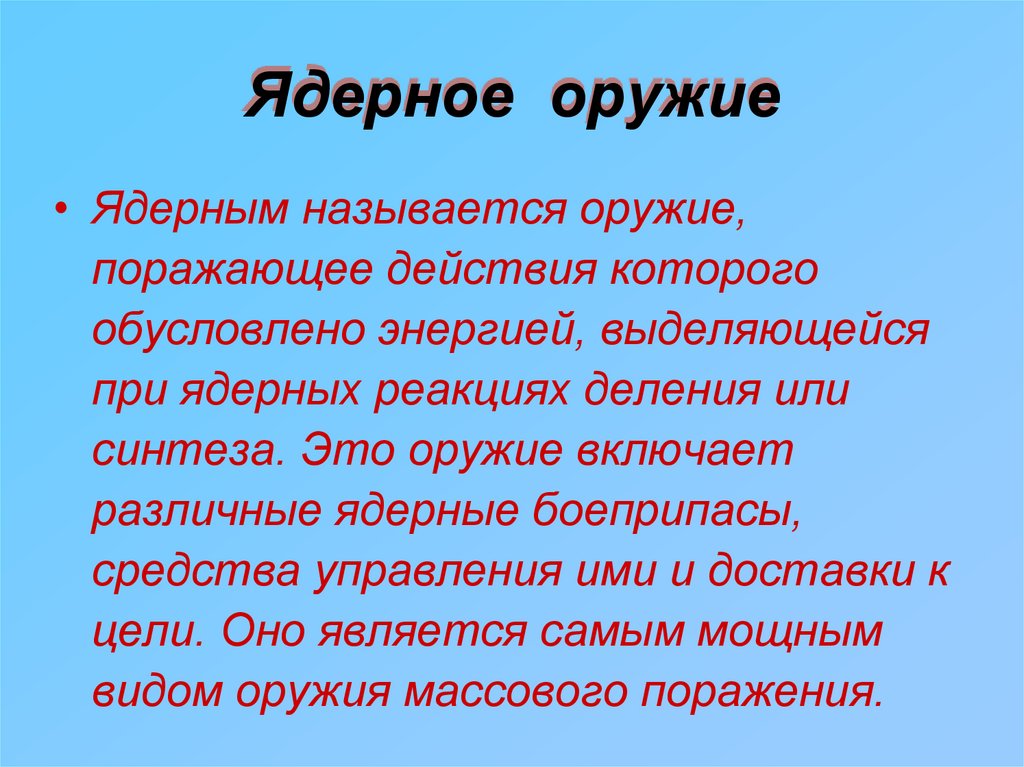 Ядерное оружие

• Ядерным называется оружие, поражающее действия которого обусловлено энергией, выделяющейся при ядерных реакциях деления или синтеза. Это оружие включает различные ядерные боеприпасы, средства управления ими и доставки к цели. Оно является самым мощным видом оружия массового поражения.